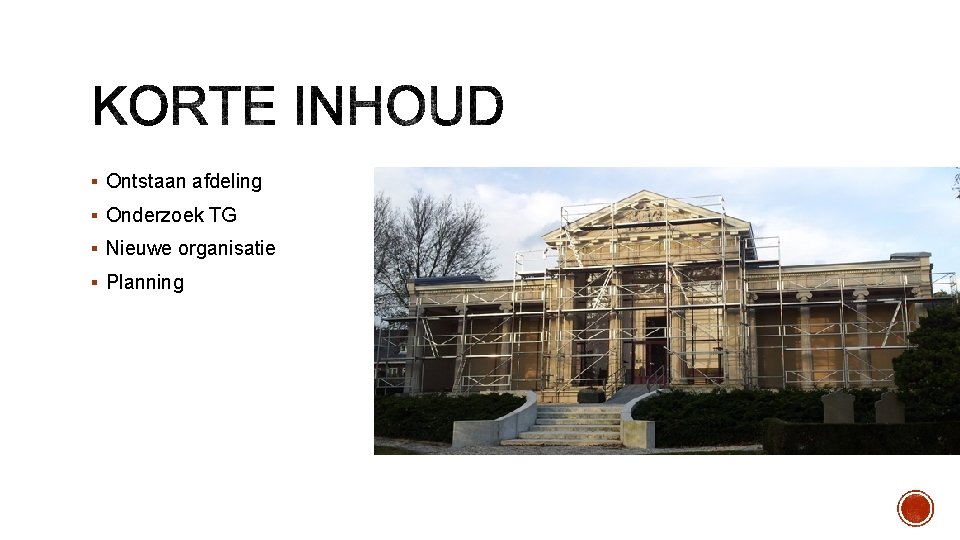 KORTE INHOUD

▪ Ontstaan afdeling
▪ Onderzoek TG
▪ Nieuwe organisatie
▪ Planning